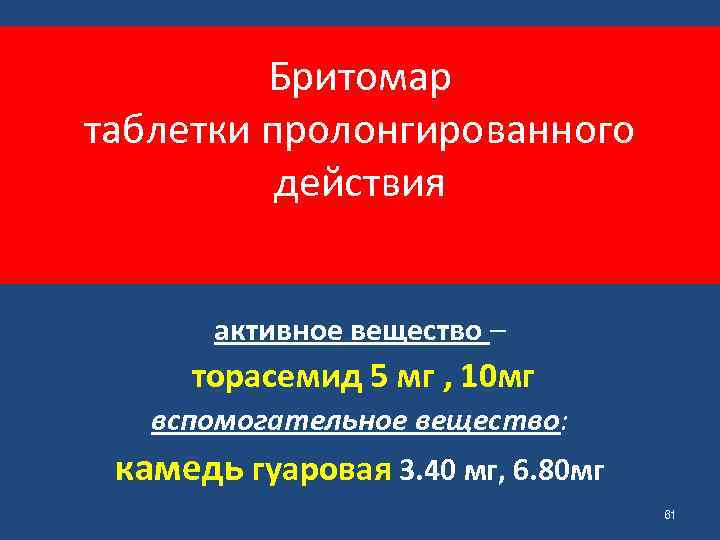 Бритомар
таблетки пролонгированного действия

активное вещество –
торасемид 5 мг , 10мг
вспомогательное вещество:
камедь гуаровая 3.40 мг, 6.80мг

61